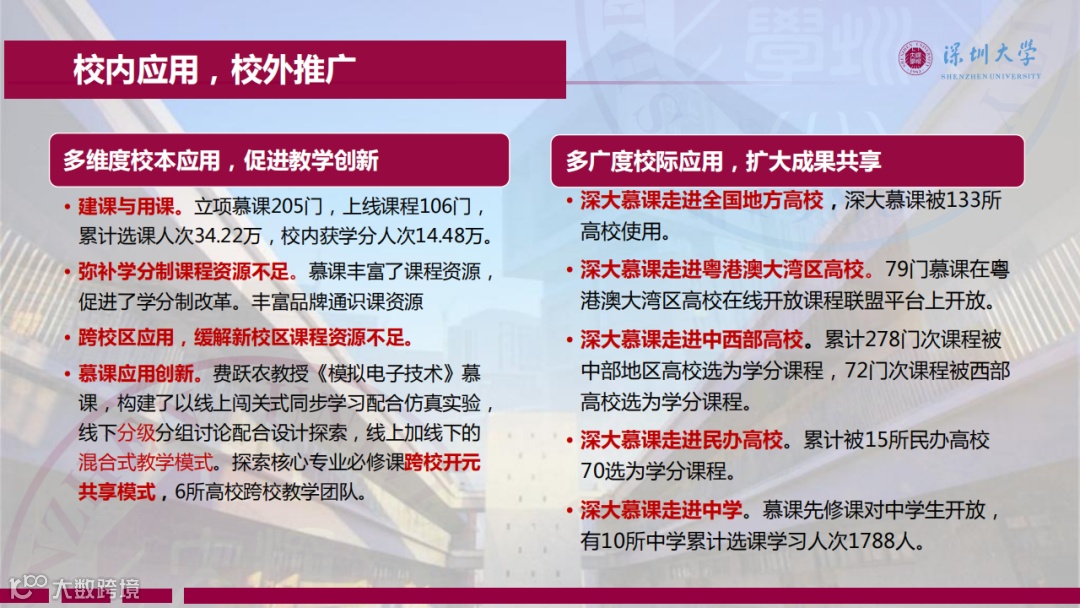 校内应用，校外推广

深圳大学
SHENZHEN UNIVERSITY

多维度校本应用，促进教学创新

• 建课与用课。立项慕课205门，上线课程106门，累计选课人次34.22万，校内获学分人次14.48万。

• 弥补学分制课程资源不足。慕课丰富了课程资源，促进了学分制改革。丰富品牌通识课资源

• 跨校区应用，缓解新校区课程资源不足。

• 慕课应用创新。费跃农教授《模拟电子技术》慕课，构建了以线上闯关式同步学习配合仿真实验，线下分级分组讨论配合设计探索，线上加线下的混合式教学模式。探索核心专业必修课跨校开元共享模式，6所高校跨校教学团队。

多广度校际应用，扩大成果共享

• 深大慕课走进全国地方高校，深大慕课被133所高校使用。

• 深大慕课走进粤港澳大湾区高校。79门慕课在粤港澳大湾区高校在线开放课程联盟平台上开放。

• 深大慕课走进中西部高校。累计278门次课程被中部地区高校选为学分课程，72门次课程被西部高校选为学分课程。

• 深大慕课走进民办高校。累计被15所民办高校70选为学分课程。

• 深大慕课走进中学。慕课先修课对中学生开放，有10所中学累计选课学习人次1788人。

大数跨境